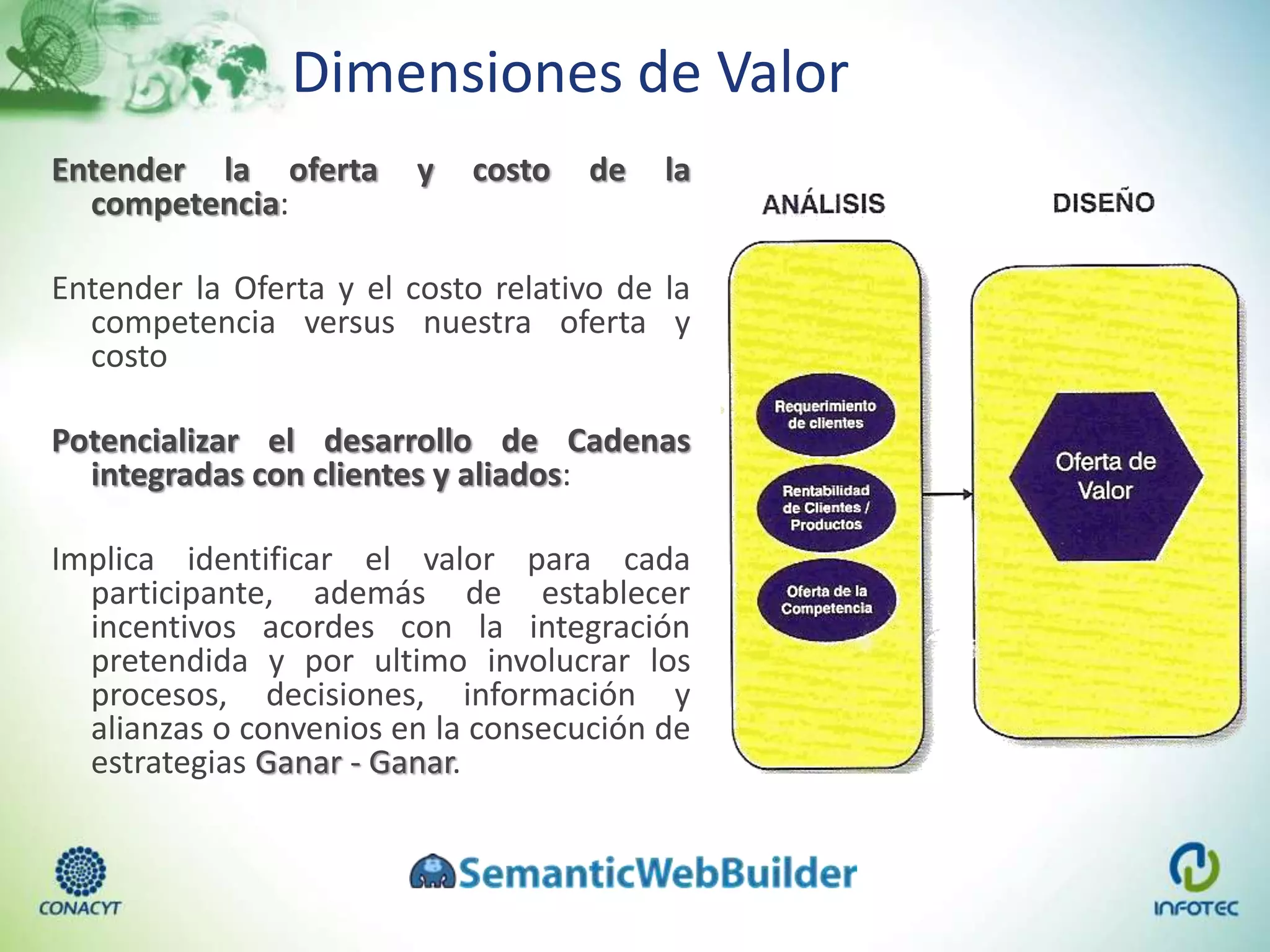 Dimensiones de Valor

Entender la oferta y costo de la competencia:

Entender la Oferta y el costo relativo de la competencia versus nuestra oferta y costo

Potencializar el desarrollo de Cadenas integradas con clientes y aliados:

Implica identificar el valor para cada participante, además de establecer incentivos acordes con la integración pretendida y por ultimo involucrar los procesos, decisiones, información y alianzas o convenios en la consecución de estrategias Ganar - Ganar.

ANÁLISIS

DISEÑO

Requerimiento de clientes

Rentabilidad de Clientes / Productos

Oferta de la Competencia

Oferta de Valor

CONACYT

SemanticWebBuilder

INFOTEC